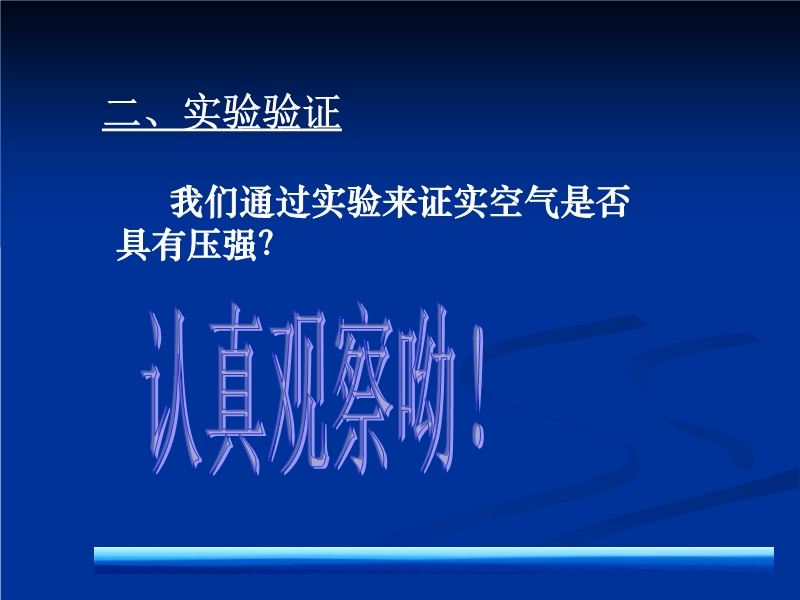 二、实验验证

我们通过实验来证实空气是否具有压强?

认真观察呦!